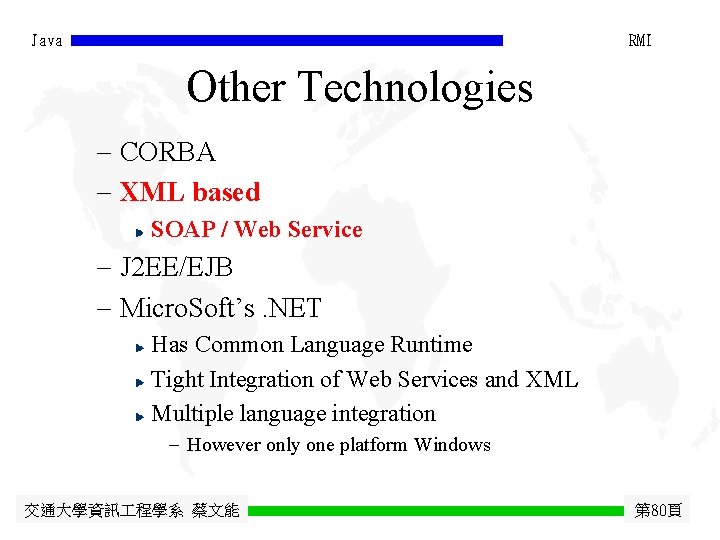 Java

RMI

Other Technologies

– CORBA
– XML based
SOAP / Web Service
– J2EE/EJB
– MicroSoft's .NET
Has Common Language Runtime
Tight Integration of Web Services and XML
Multiple language integration
– However only one platform Windows

交通大學資訊工程學系 蔡文能

第80頁